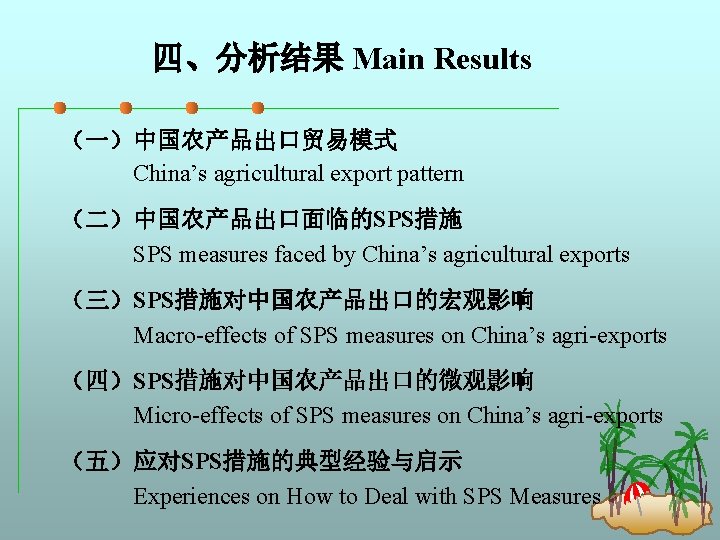 四、分析结果 Main Results

（一）中国农产品出口贸易模式
China’s agricultural export pattern

（二）中国农产品出口面临的SPS措施
SPS measures faced by China’s agricultural exports

（三）SPS措施对中国农产品出口的宏观影响
Macro-effects of SPS measures on China’s agri-exports

（四）SPS措施对中国农产品出口的微观影响
Micro-effects of SPS measures on China’s agri-exports

（五）应对SPS措施的典型经验与启示
Experiences on How to Deal with SPS Measures